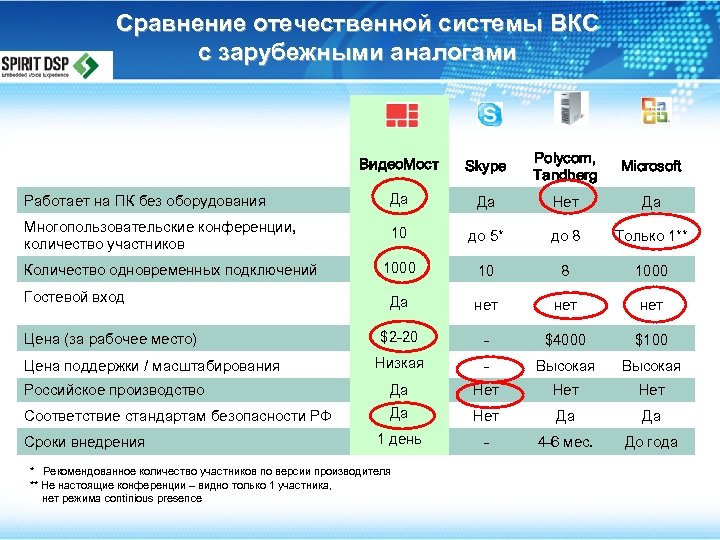 Сравнение отечественной системы ВКС с зарубежными аналогами

SPIRIT DSP
Embedded Voice Experience

| | ВидеоМост | Skype | Polycom, Tandberg | Microsoft |
|---|---|---|---|---|
| Работает на ПК без оборудования | Да | Да | Нет | Да |
| Многопользовательские конференции, количество участников | 10 | до 5* | до 8 | Только 1** |
| Количество одновременных подключений | 1000 | 10 | 8 | 1000 |
| Гостевой вход | Да | нет | нет | нет |
| Цена (за рабочее место) | $2-20 | - | $4000 | $100 |
| Цена поддержки / масштабирования | Низкая | - | Высокая | Высокая |
| Российское производство | Да | Нет | Нет | Нет |
| Соответствие стандартам безопасности РФ | Да | Нет | Да | Да |
| Сроки внедрения | 1 день | - | 4-6 мес. | До года |

* Рекомендованное количество участников по версии производителя
** Не настоящие конференции – видно только 1 участника, нет режима continious presence